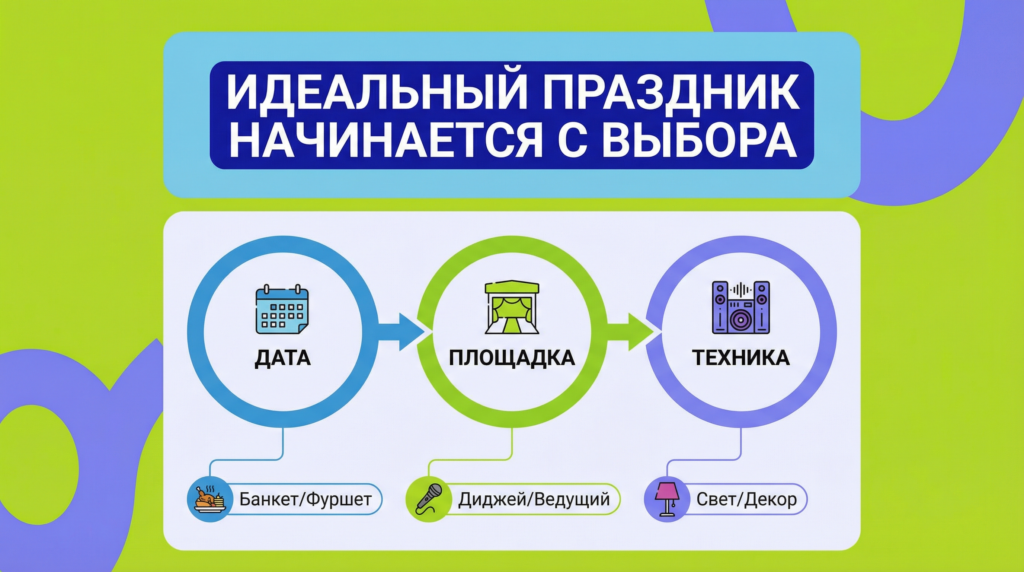 ИДЕАЛЬНЫЙ ПРАЗДНИК НАЧИНАЕТСЯ С ВЫБОРА

ДАТА

ПЛОЩАДКА

ТЕХНИКА

Банкет/Фуршет

Диджей/Ведущий

Свет/Декор